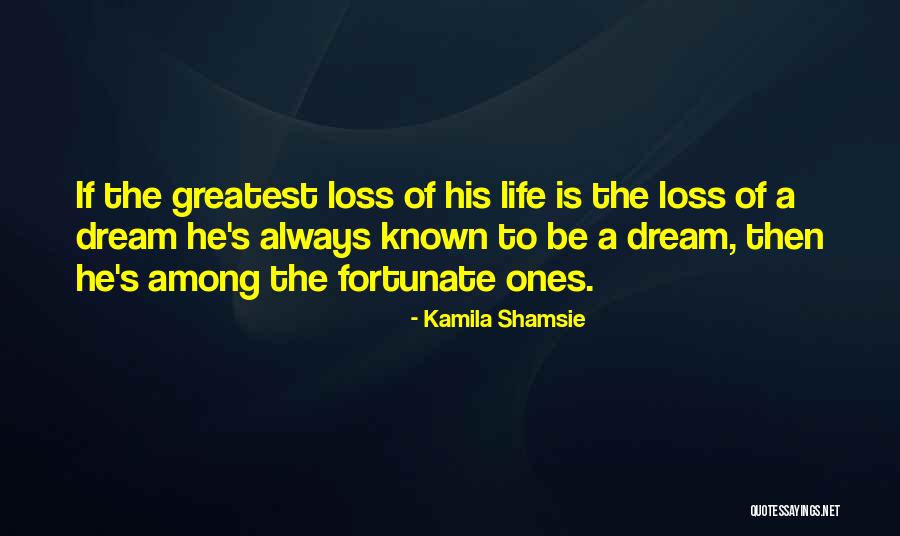 If the greatest loss of his life is the loss of a dream he's always known to be a dream, then he's among the fortunate ones.

- Kamila Shamsie

QUOTESSAYINGS.NET